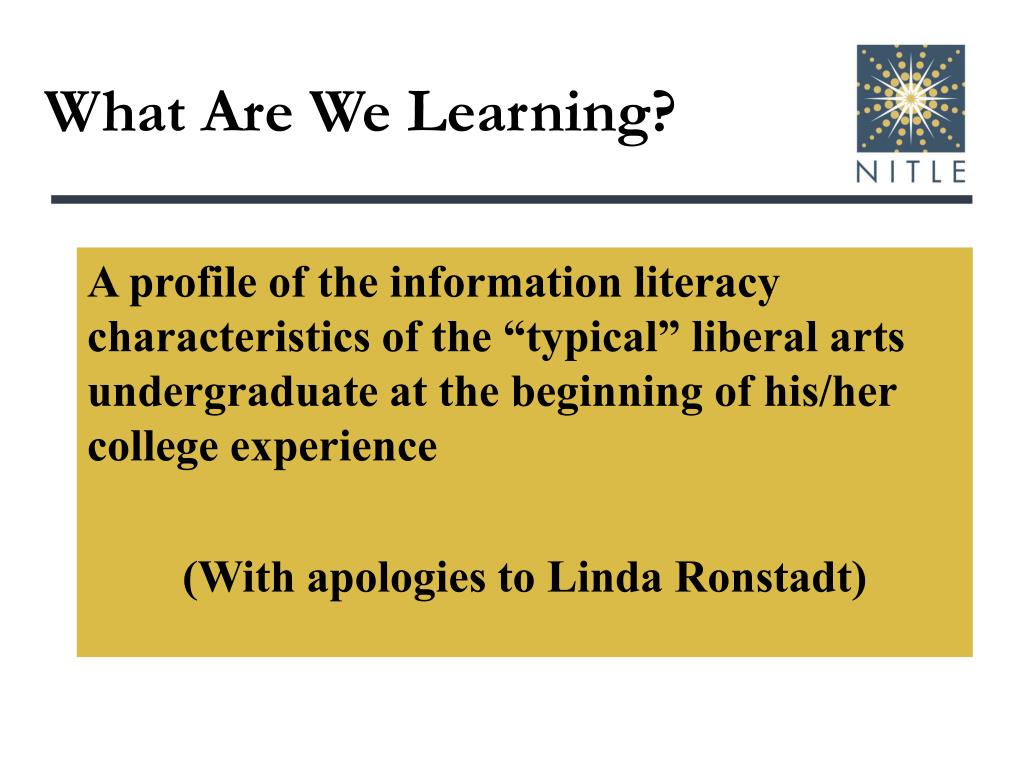 What Are We Learning?

NITLE

A profile of the information literacy characteristics of the “typical” liberal arts undergraduate at the beginning of his/her college experience

(With apologies to Linda Ronstadt)